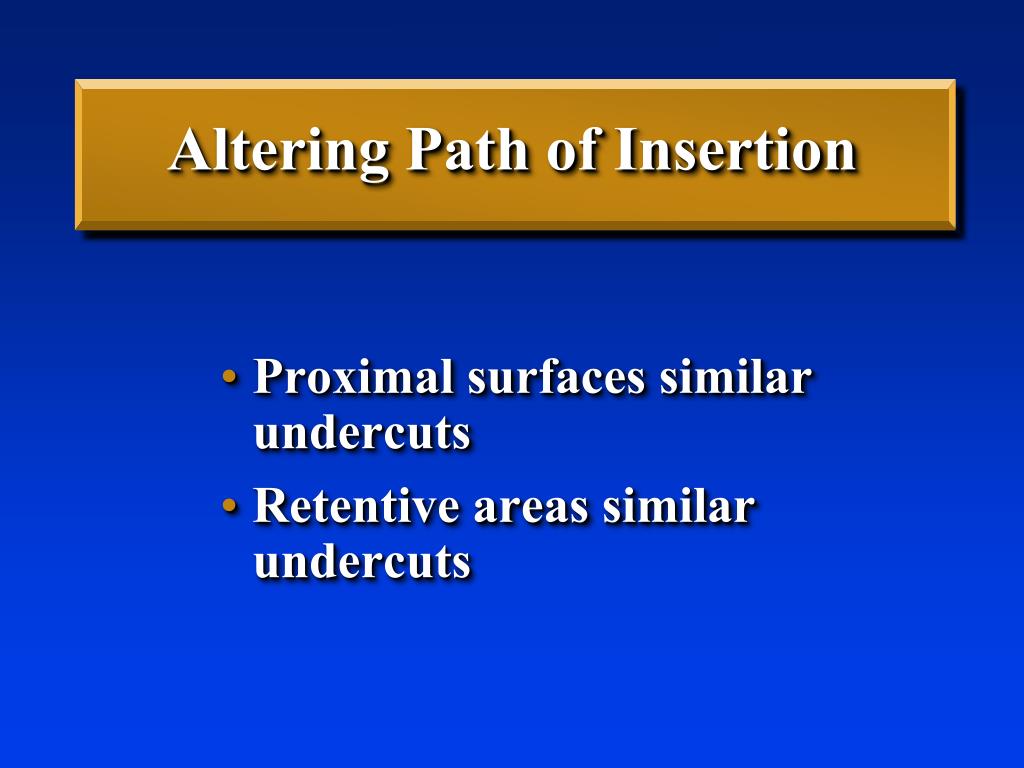 Altering Path of Insertion

• Proximal surfaces similar undercuts
• Retentive areas similar undercuts